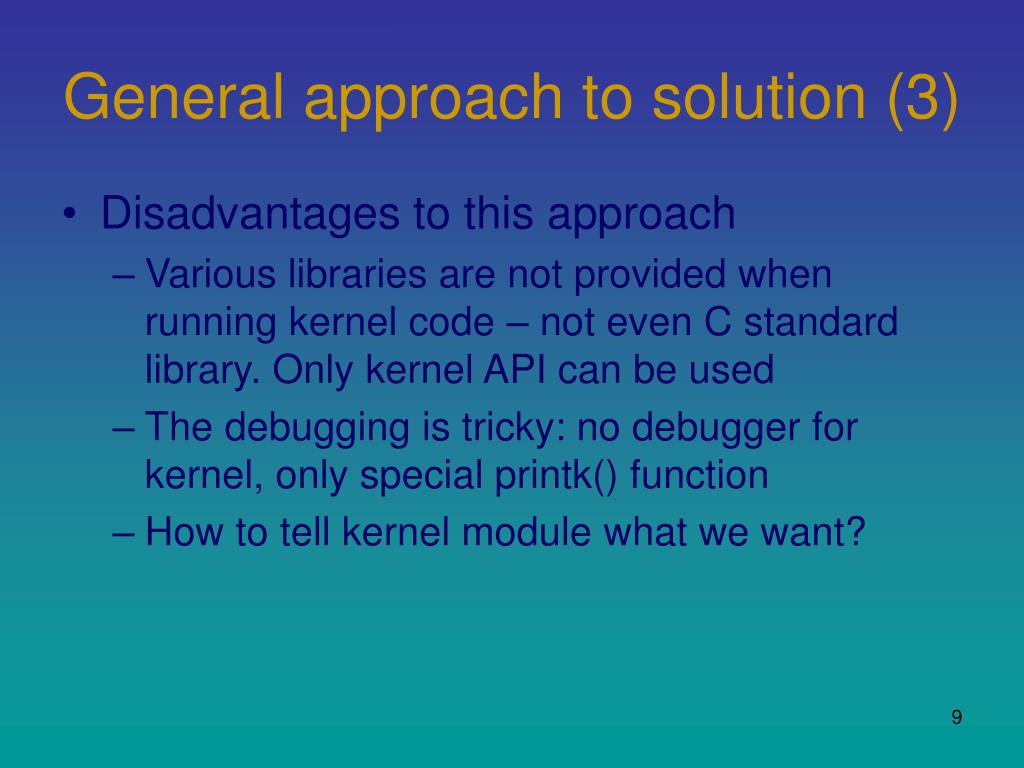 General approach to solution (3)

• Disadvantages to this approach
– Various libraries are not provided when running kernel code – not even C standard library. Only kernel API can be used
– The debugging is tricky: no debugger for kernel, only special printk() function
– How to tell kernel module what we want?

9